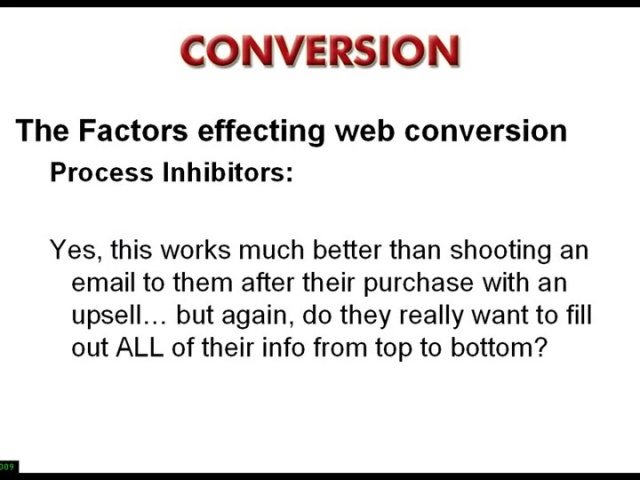 CONVERSION

The Factors effecting web conversion

Process Inhibitors:

Yes, this works much better than shooting an email to them after their purchase with an upsell... but again, do they really want to fill out ALL of their info from top to bottom?

009